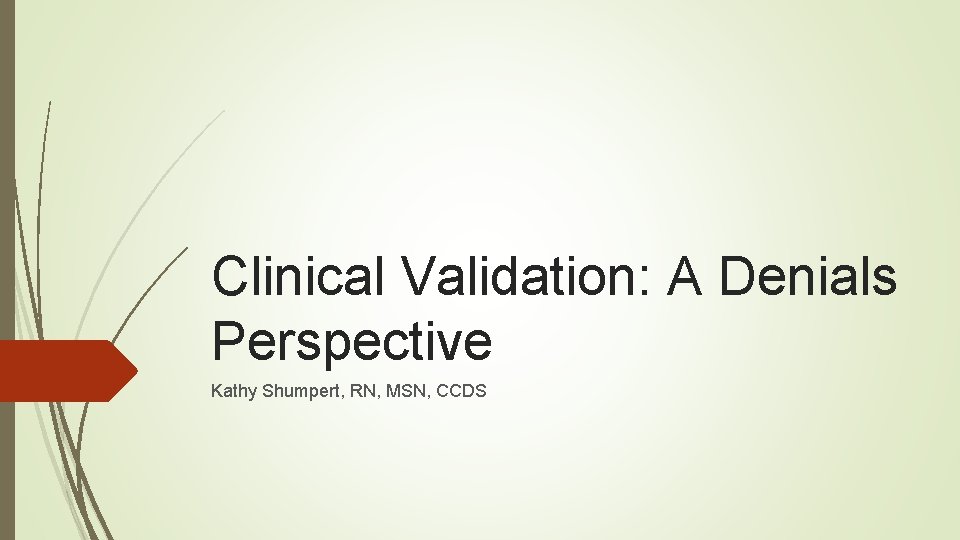 Clinical Validation: A Denials Perspective

Kathy Shumpert, RN, MSN, CCDS